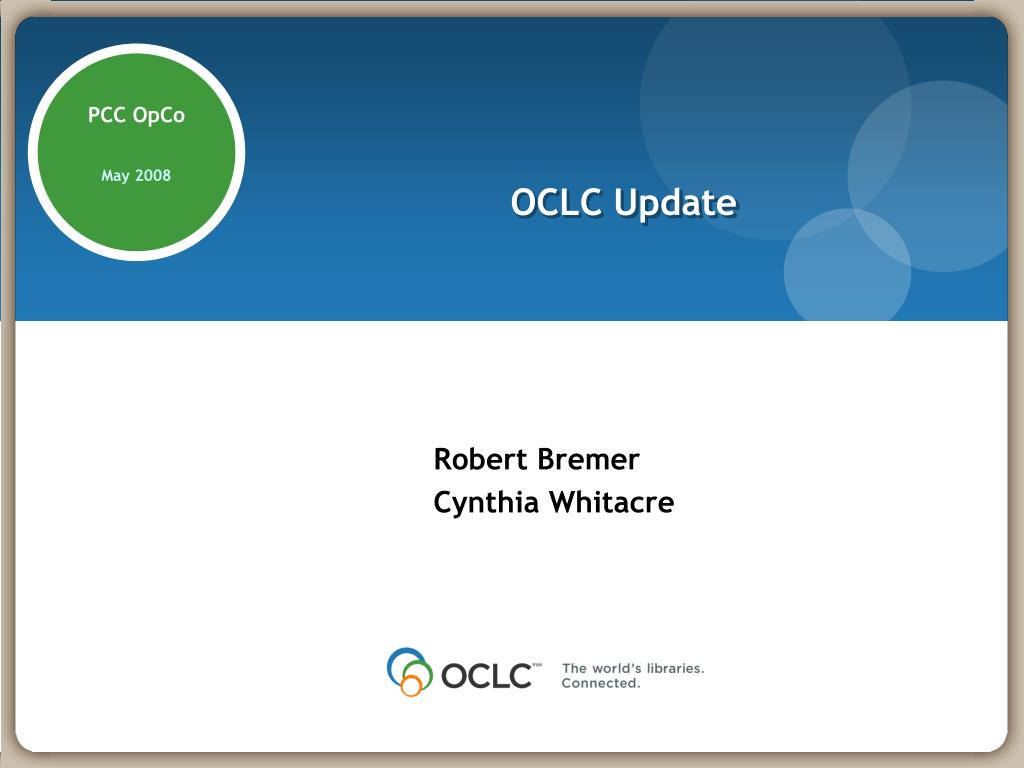 PCC OpCo

May 2008

OCLC Update

Robert Bremer
Cynthia Whitacre

OCLC™ The world's libraries. Connected.